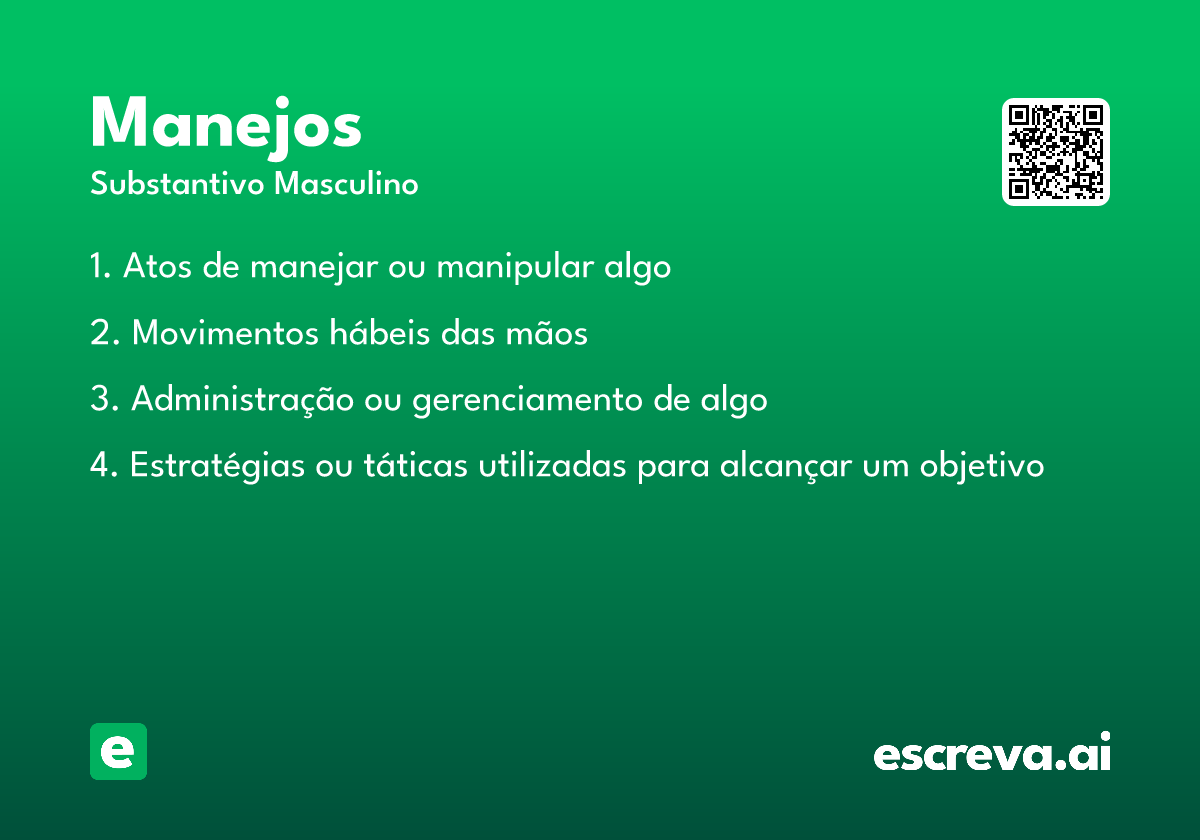 Manejos
Substantivo Masculino

1. Atos de manejar ou manipular algo

2. Movimentos hábeis das mãos

3. Administração ou gerenciamento de algo

4. Estratégias ou táticas utilizadas para alcançar um objetivo

e

escreva.ai